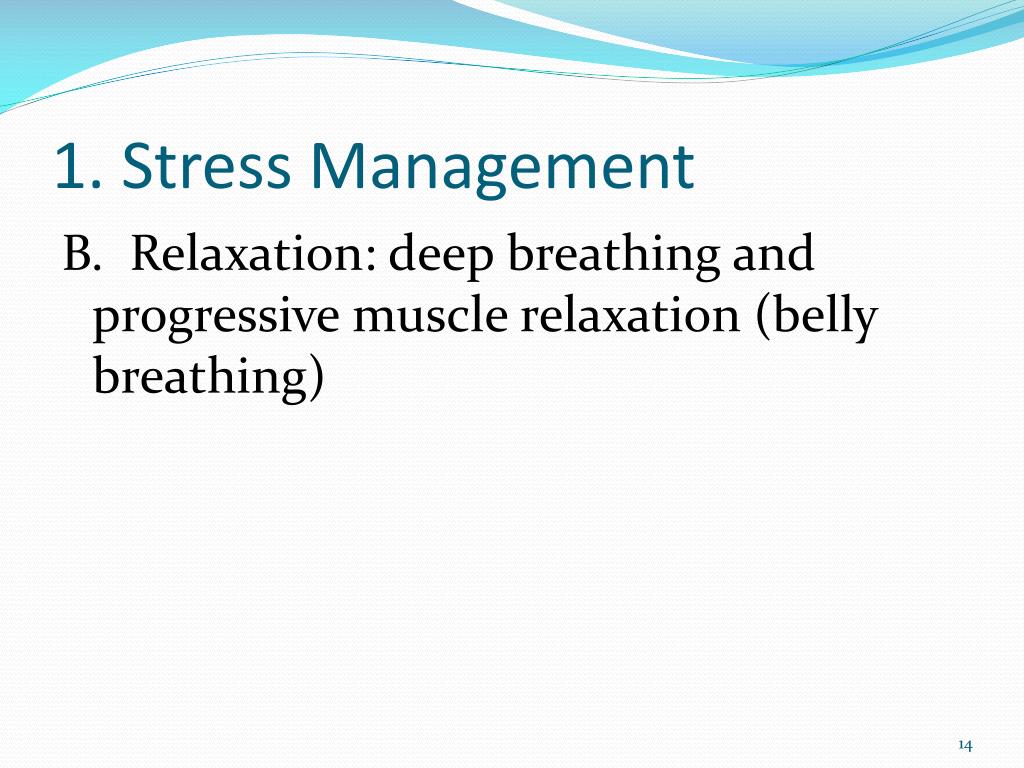 1. Stress Management

B. Relaxation: deep breathing and progressive muscle relaxation (belly breathing)

14